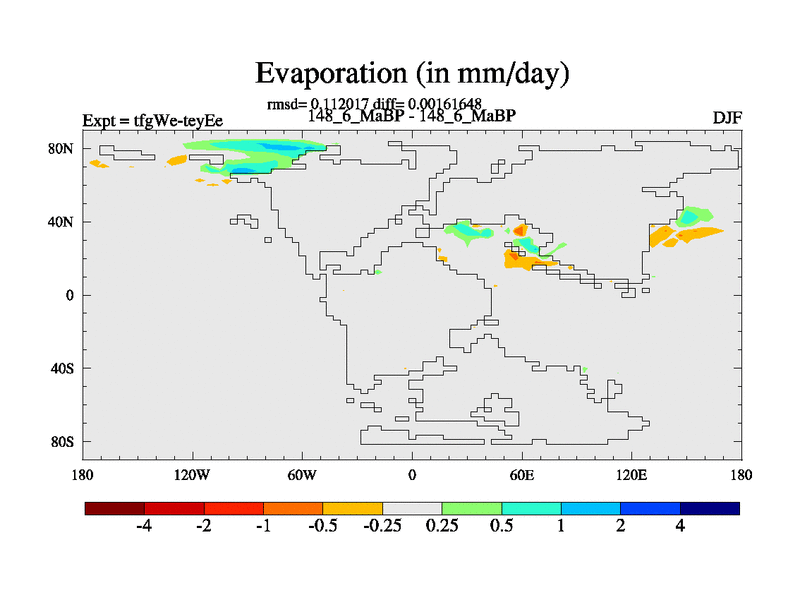 Evaporation (in mm/day)

rmsd= 0.112017 diff= 0.00161648
Expt = tfgWe-teyEe
148_6_MaBP - 148_6_MaBP
DJF

80N
40N
0
40S
80S

180
120W
60W
0
60E
120E
180

-4
-2
-1
-0.5
-0.25
0.25
0.5
1
2
4